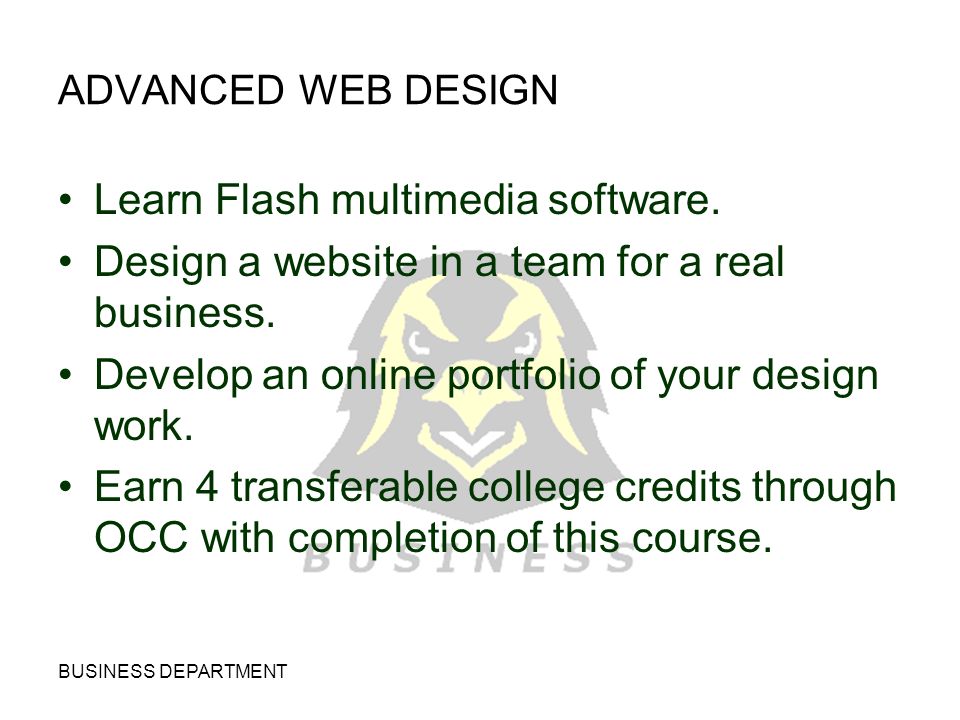 ADVANCED WEB DESIGN

• Learn Flash multimedia software.
• Design a website in a team for a real business.
• Develop an online portfolio of your design work.
• Earn 4 transferable college credits through OCC with completion of this course.

BUSINESS

BUSINESS DEPARTMENT